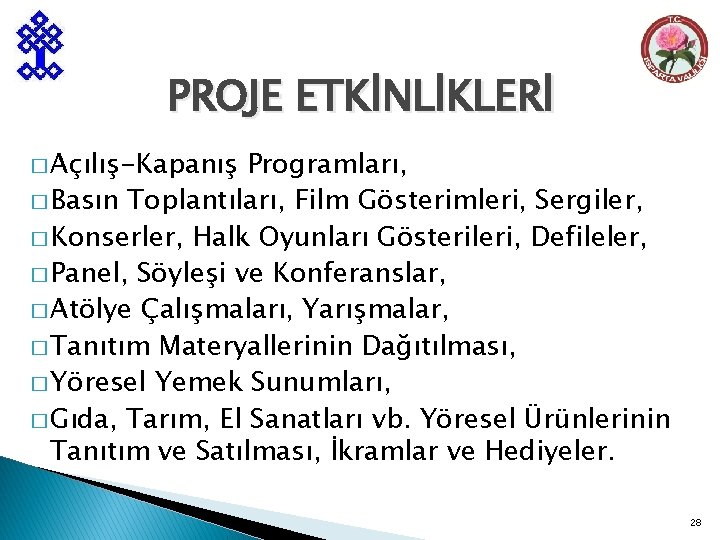 T.C.
ISPARTA VALİLİĞİ

PROJE ETKİNLİKLERİ

□ Açılış-Kapanış Programları,
□ Basın Toplantıları, Film Gösterimleri, Sergiler,
□ Konserler, Halk Oyunları Gösterileri, Defileler,
□ Panel, Söyleşi ve Konferanslar,
□ Atölye Çalışmaları, Yarışmalar,
□ Tanıtım Materyallerinin Dağıtılması,
□ Yöresel Yemek Sunumları,
□ Gıda, Tarım, El Sanatları vb. Yöresel Ürünlerinin Tanıtım ve Satılması, İkramlar ve Hediyeler.

28